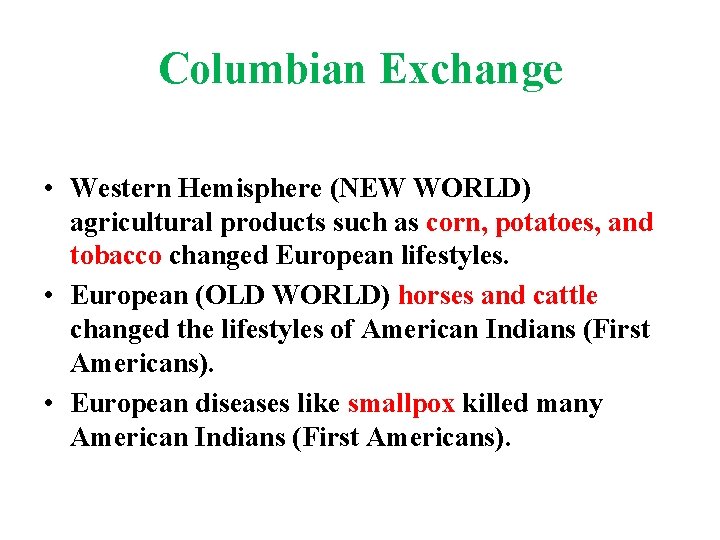 Columbian Exchange

• Western Hemisphere (NEW WORLD) agricultural products such as corn, potatoes, and tobacco changed European lifestyles.
• European (OLD WORLD) horses and cattle changed the lifestyles of American Indians (First Americans).
• European diseases like smallpox killed many American Indians (First Americans).